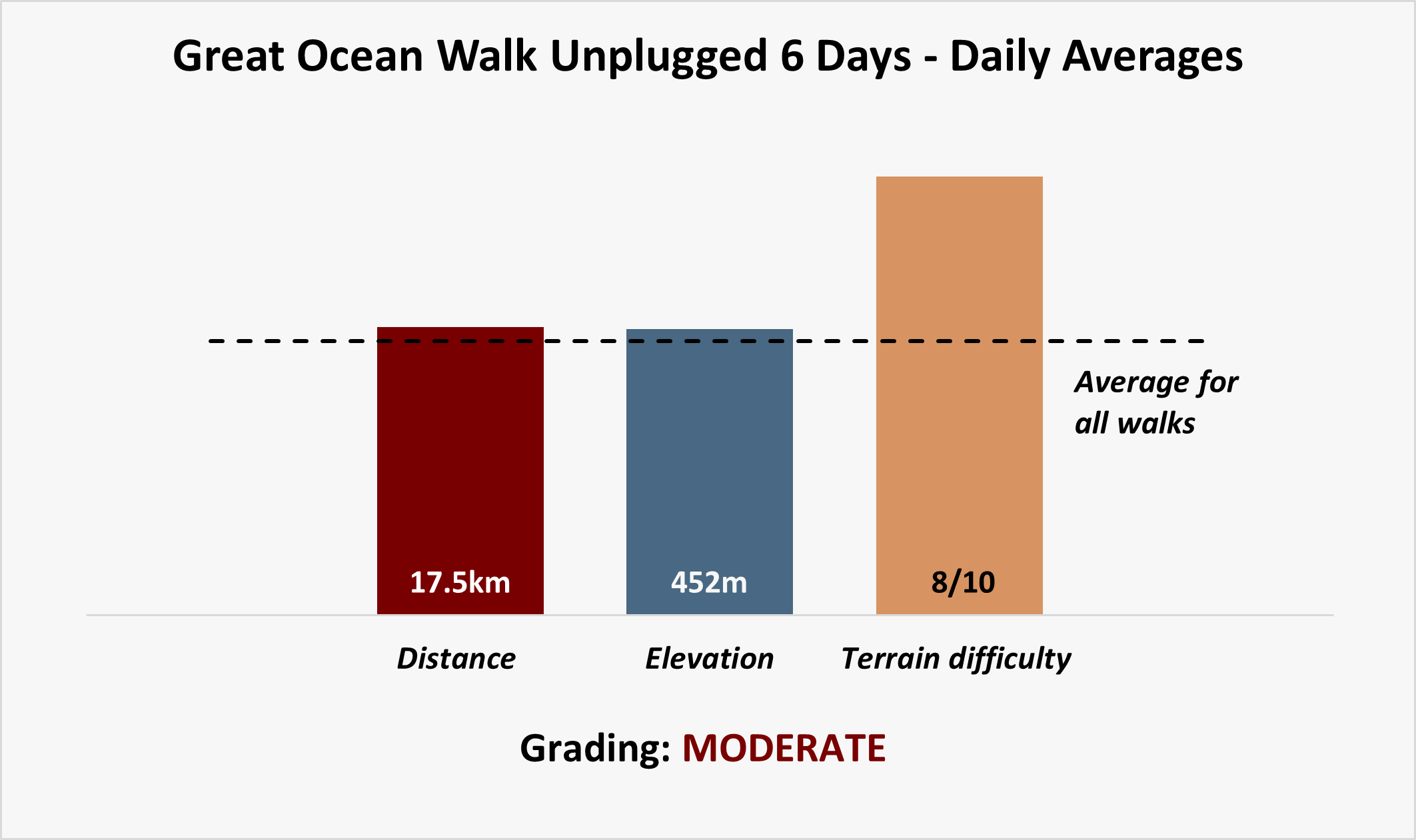 Great Ocean Walk Unplugged 6 Days - Daily Averages

Average for all walks

17.5km

452m

8/10

Distance

Elevation

Terrain difficulty

Grading: MODERATE